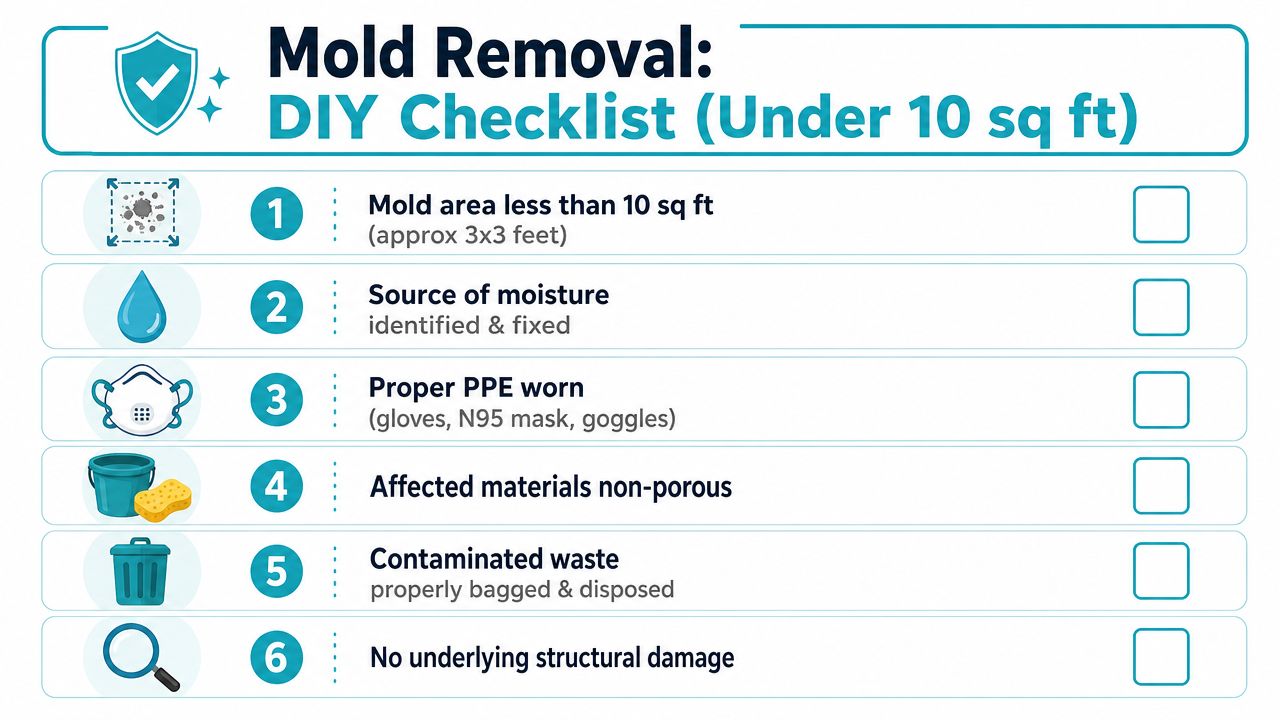 Mold Removal:
DIY Checklist (Under 10 sq ft)

1 Mold area less than 10 sq ft
(approx 3x3 feet)

2 Source of moisture
identified & fixed

3 Proper PPE worn
(gloves, N95 mask, goggles)

4 Affected materials non-porous

5 Contaminated waste
properly bagged & disposed

6 No underlying structural damage